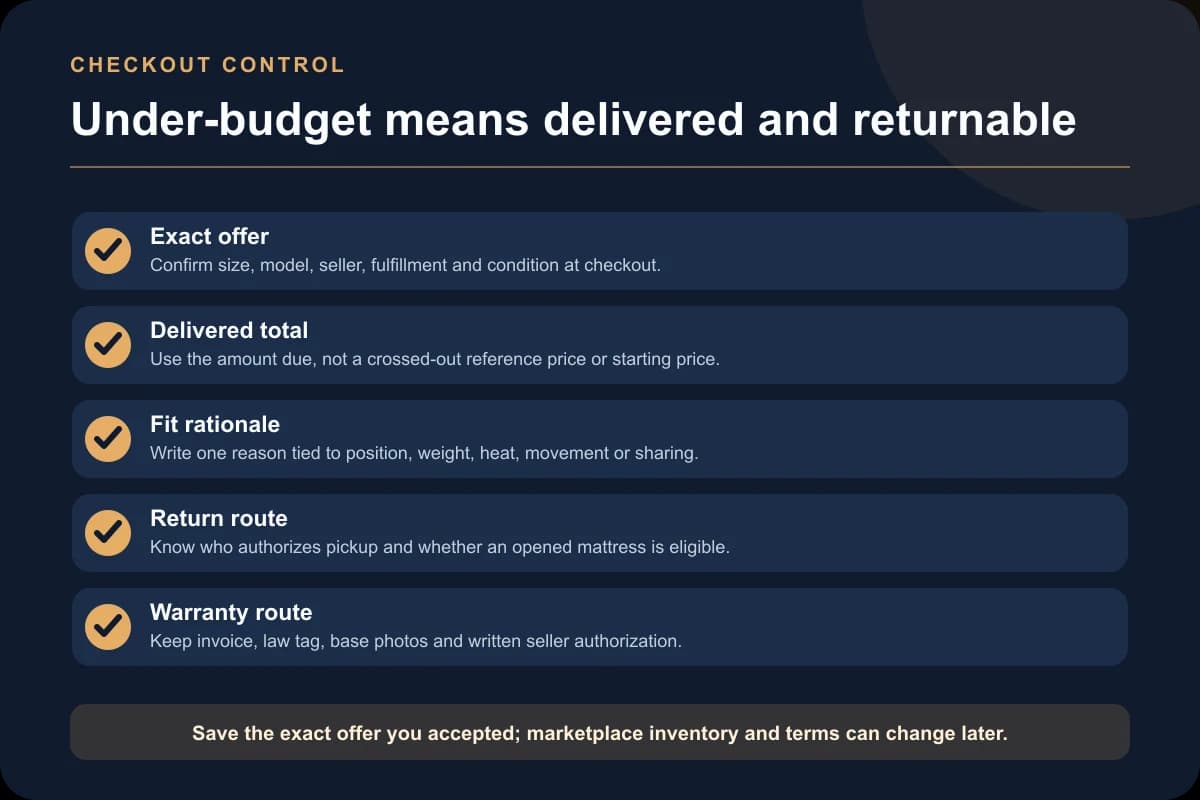 CHECKOUT CONTROL

Under-budget means delivered and returnable

Exact offer
Confirm size, model, seller, fulfillment and condition at checkout.

Delivered total
Use the amount due, not a crossed-out reference price or starting price.

Fit rationale
Write one reason tied to position, weight, heat, movement or sharing.

Return route
Know who authorizes pickup and whether an opened mattress is eligible.

Warranty route
Keep invoice, law tag, base photos and written seller authorization.

Save the exact offer you accepted; marketplace inventory and terms can change later.